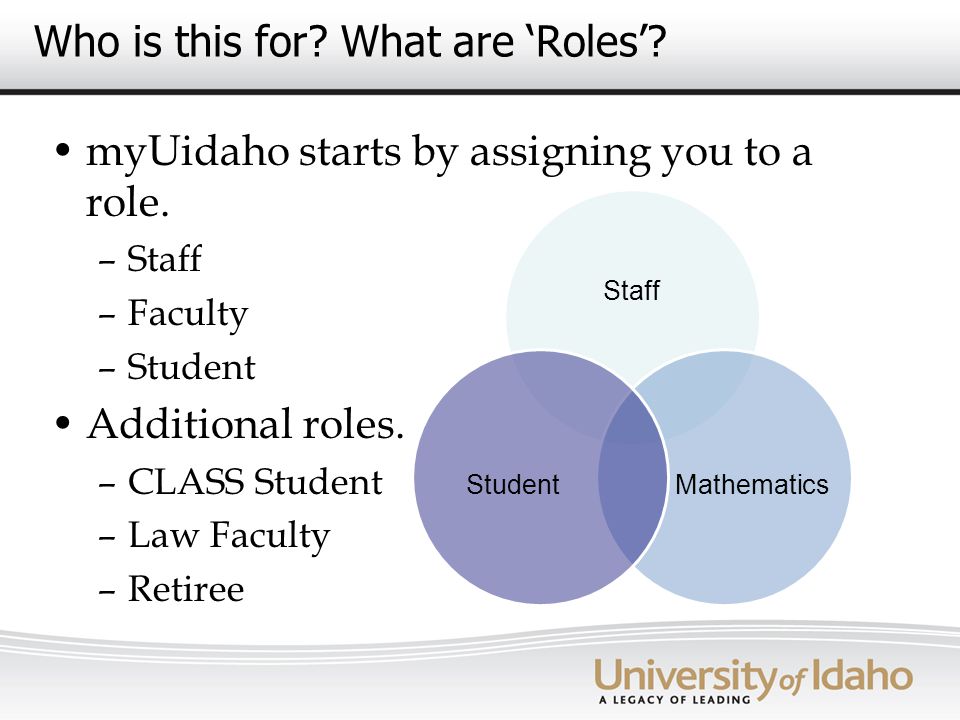 Who is this for? What are ‘Roles’?

• myUidaho starts by assigning you to a role.
– Staff
– Faculty
– Student
• Additional roles.
– CLASS Student
– Law Faculty
– Retiree

Staff

Student

Mathematics

University of Idaho
A LEGACY OF LEADING